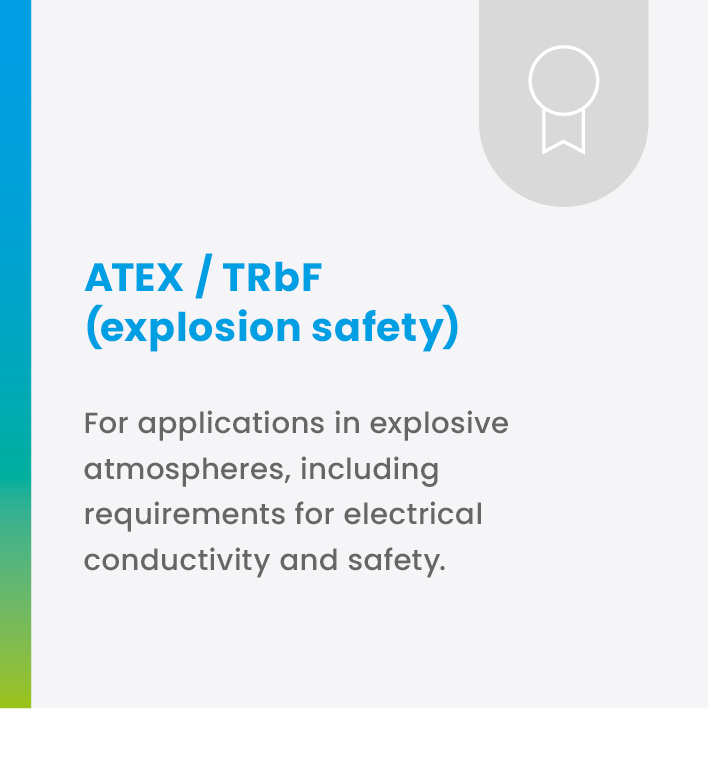 ATEX / TRbF
(explosion safety)

For applications in explosive atmospheres, including requirements for electrical conductivity and safety.